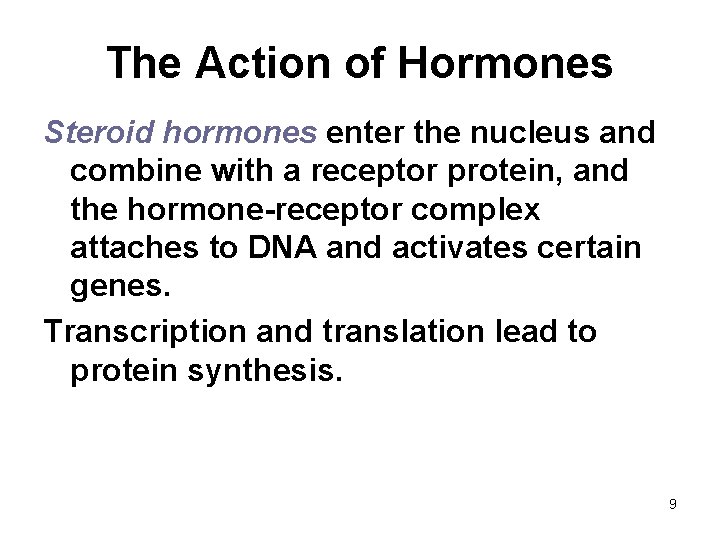 The Action of Hormones

Steroid hormones enter the nucleus and combine with a receptor protein, and the hormone-receptor complex attaches to DNA and activates certain genes.

Transcription and translation lead to protein synthesis.

9